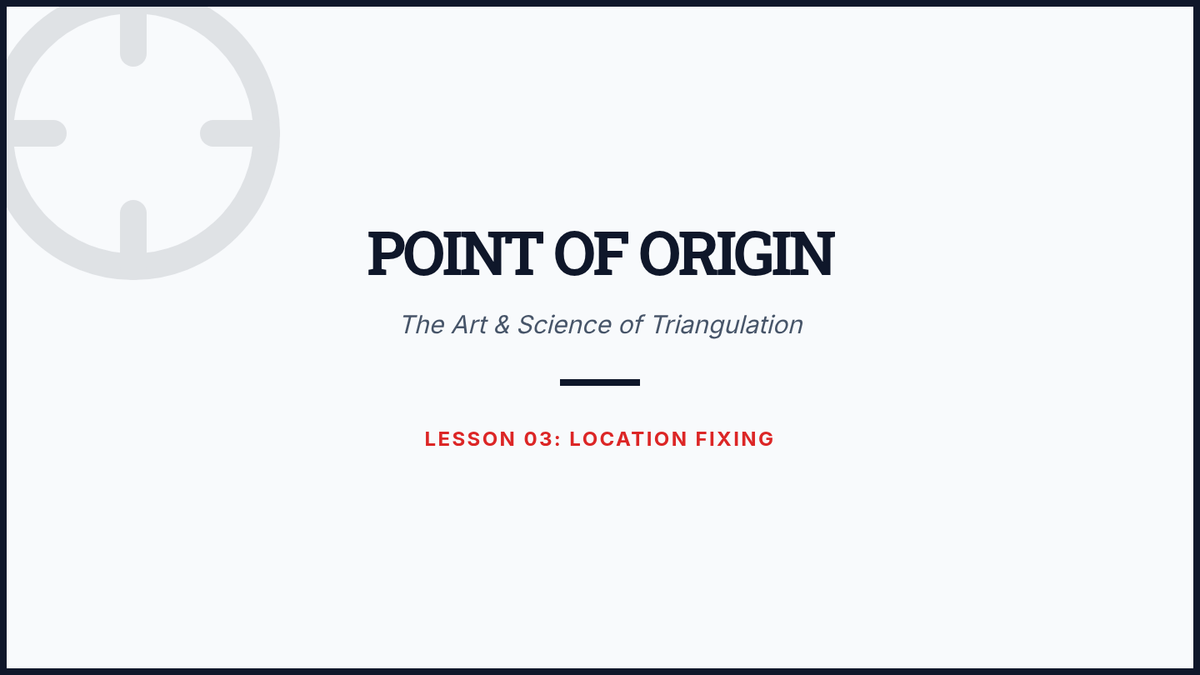 POINT OF ORIGIN

The Art & Science of Triangulation

LESSON 03: LOCATION FIXING